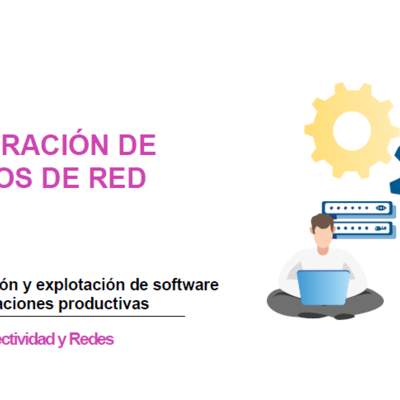 RACIÓN DE
OS DE RED

ón y explotación de software
aciones productivas

ectividad y Redes